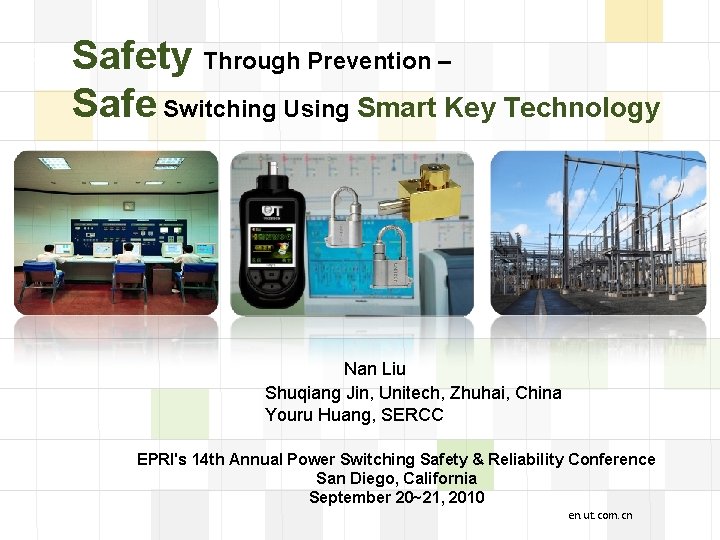 Safety Through Prevention –
Safe Switching Using Smart Key Technology

UT

Nan Liu
Shuqiang Jin, Unitech, Zhuhai, China
Youru Huang, SERCC

EPRI's 14th Annual Power Switching Safety & Reliability Conference
San Diego, California
September 20~21, 2010

en.ut.com.cn